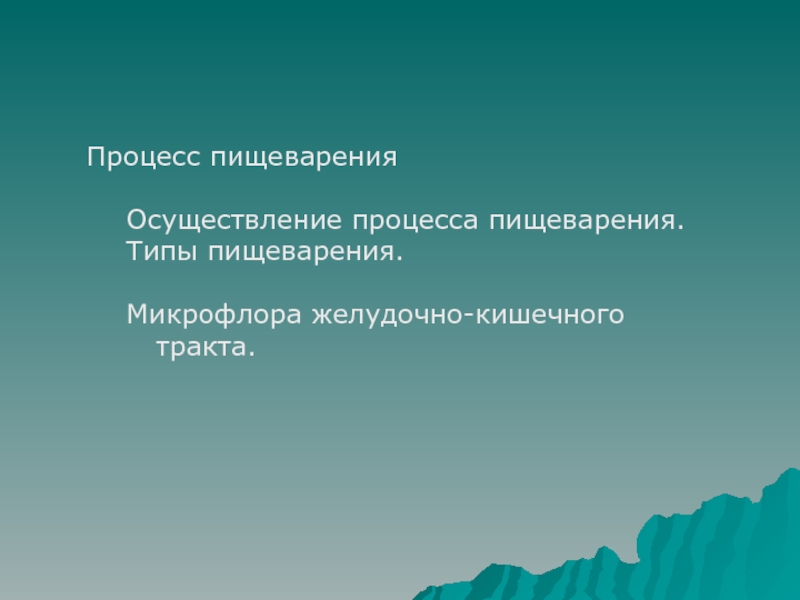 Процесс пищеварения

Осуществление процесса пищеварения.
Типы пищеварения.

Микрофлора желудочно-кишечного тракта.